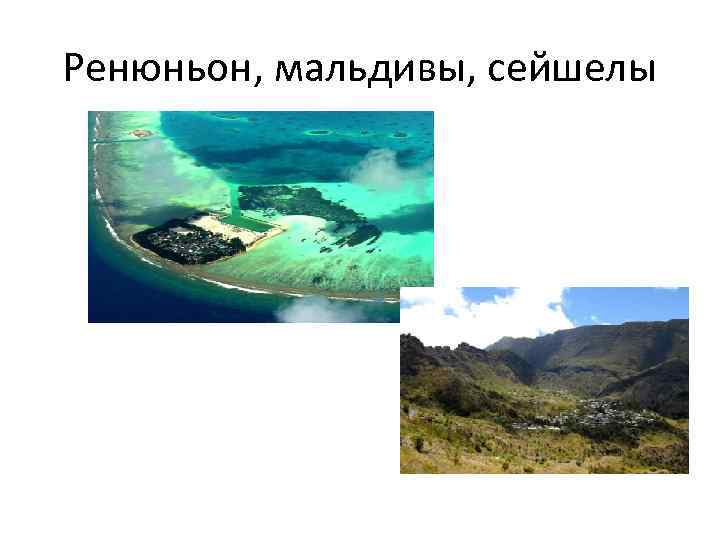 Ренюньон, мальдивы, сейшелы